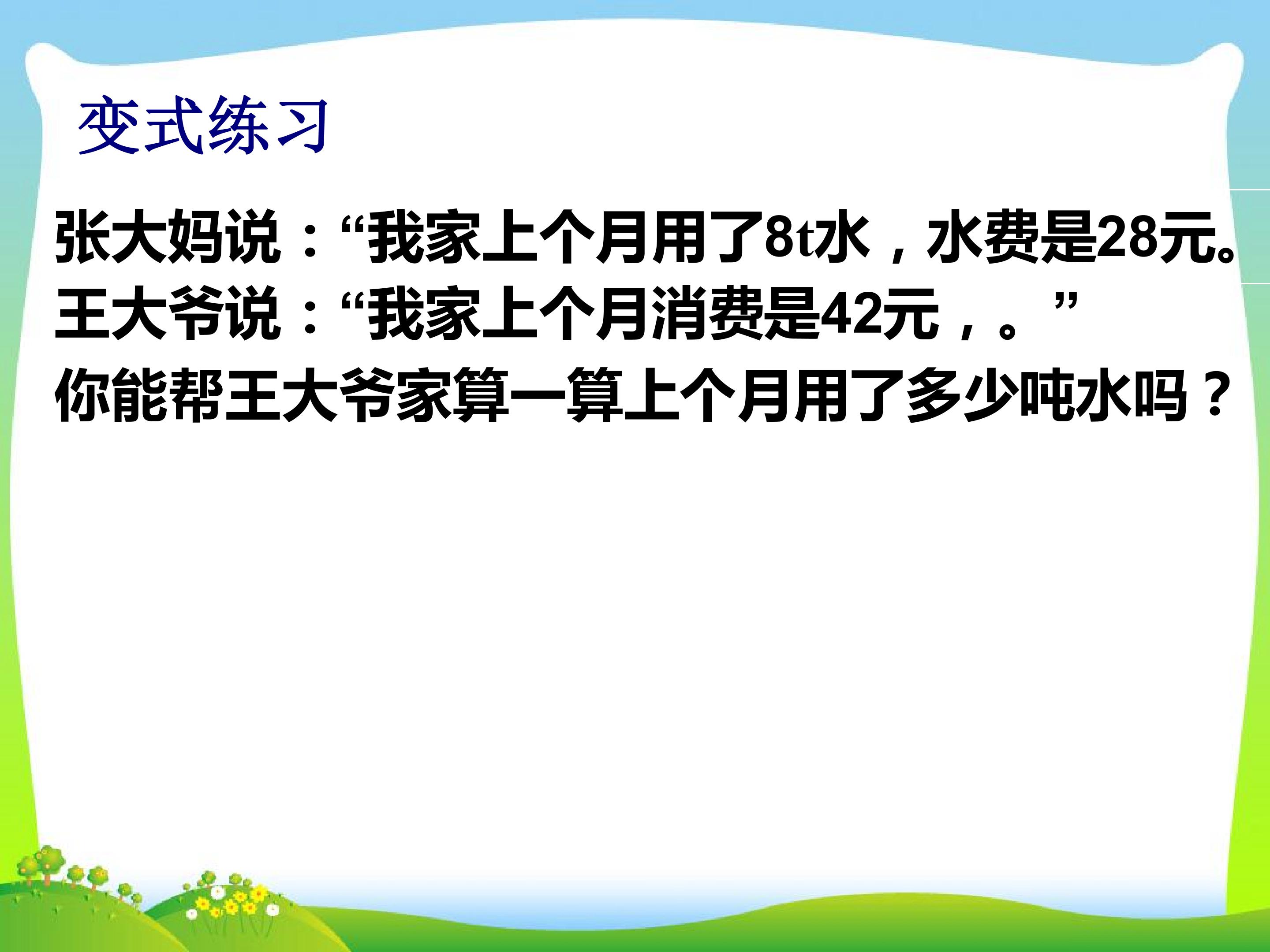 变式练习

张大妈说：“我家上个月用了8t水，水费是28元。

王大爷说：“我家上个月消费是42元，。”

你能帮王大爷家算一算上个月用了多少吨水吗？